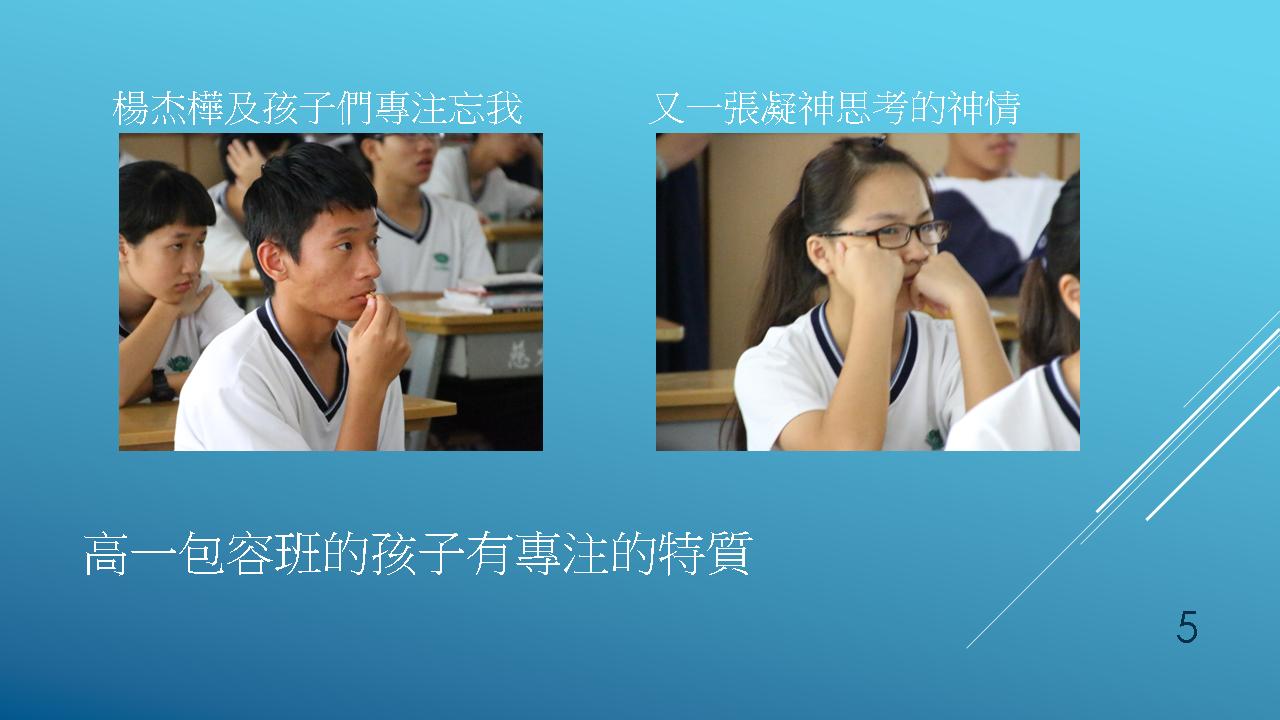 楊杰樺及孩子們專注忘我

又一張凝神思考的神情

高一包容班的孩子有專注的特質

5